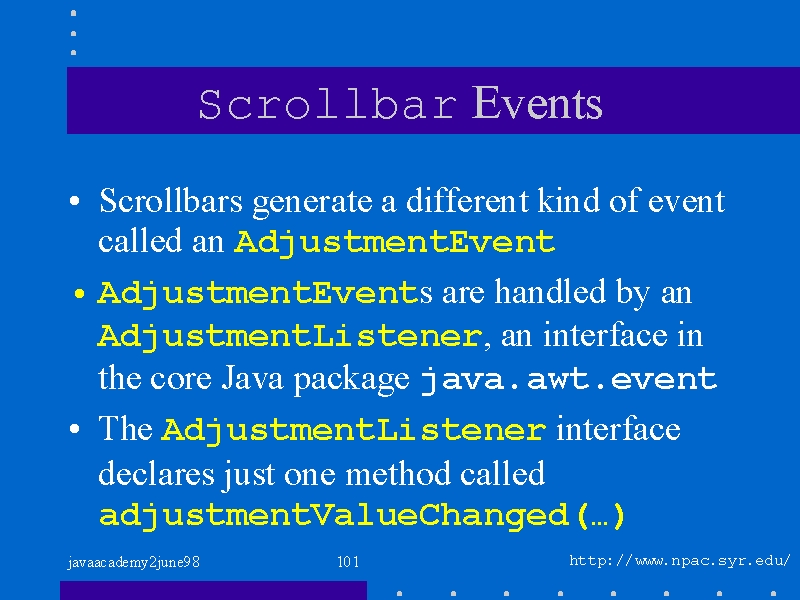 Scrollbar Events

• Scrollbars generate a different kind of event called an AdjustmentEvent

• AdjustmentEvents are handled by an AdjustmentListener, an interface in the core Java package java.awt.event

• The AdjustmentListener interface declares just one method called adjustmentValueChanged(…)

javaacademy2june98

101

http://www.npac.syr.edu/